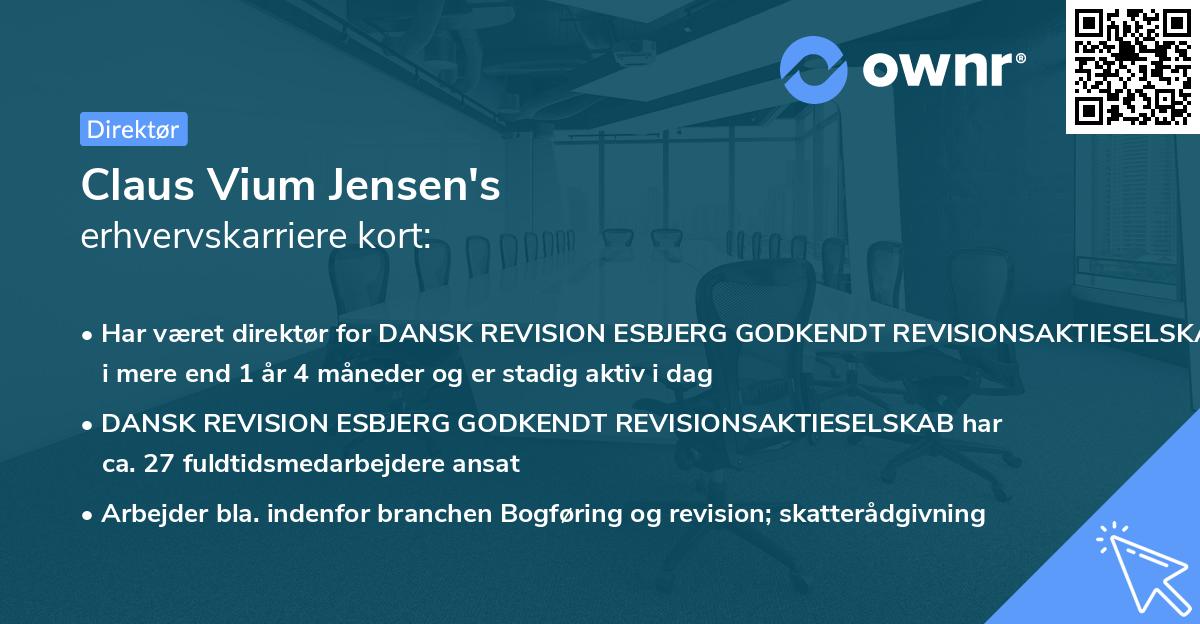 ownr®

Direktør

Claus Vium Jensen's
erhvervskarriere kort:

• Har været direktør for DANSK REVISION ESBJERG GODKENDT REVISIONSAKTIESELSKA i mere end 1 år 4 måneder og er stadig aktiv i dag

• DANSK REVISION ESBJERG GODKENDT REVISIONSAKTIESELSKAB har ca. 27 fuldtidsmedarbejdere ansat

• Arbejder bla. indenfor branchen Bogføring og revision; skatterådgivning